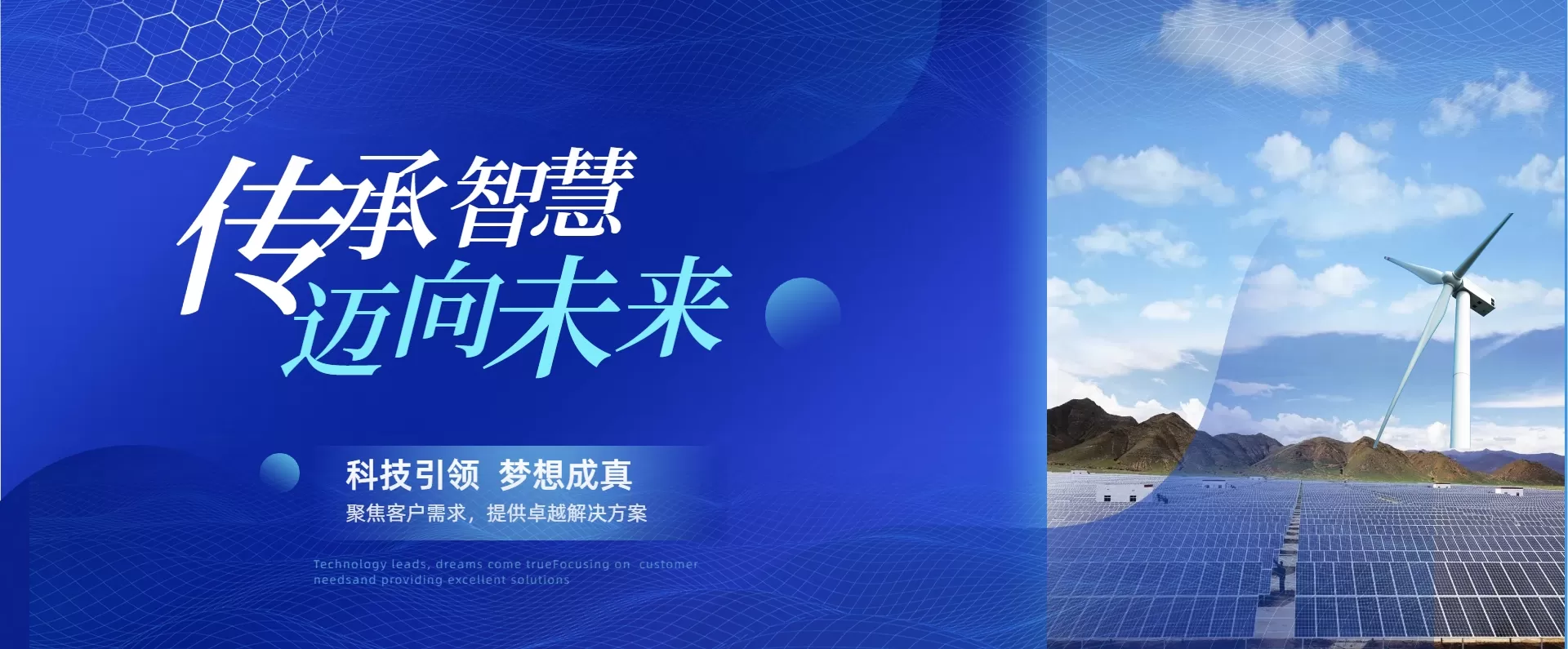 传承智慧
迈向未来

科技引领 梦想成真
聚焦客户需求，提供卓越解决方案

Technology leads, dreams come trueFocusing on customer needsand providing excellent solutions